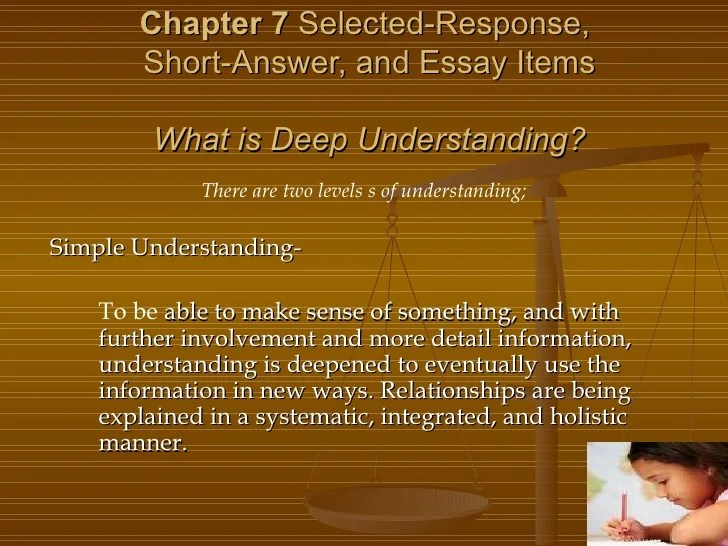 Chapter 7 Selected-Response, Short-Answer, and Essay Items

What is Deep Understanding?

There are two levels s of understanding;

Simple Understanding-

To be able to make sense of something, and with further involvement and more detail information, understanding is deepened to eventually use the information in new ways. Relationships are being explained in a systematic, integrated, and holistic manner.